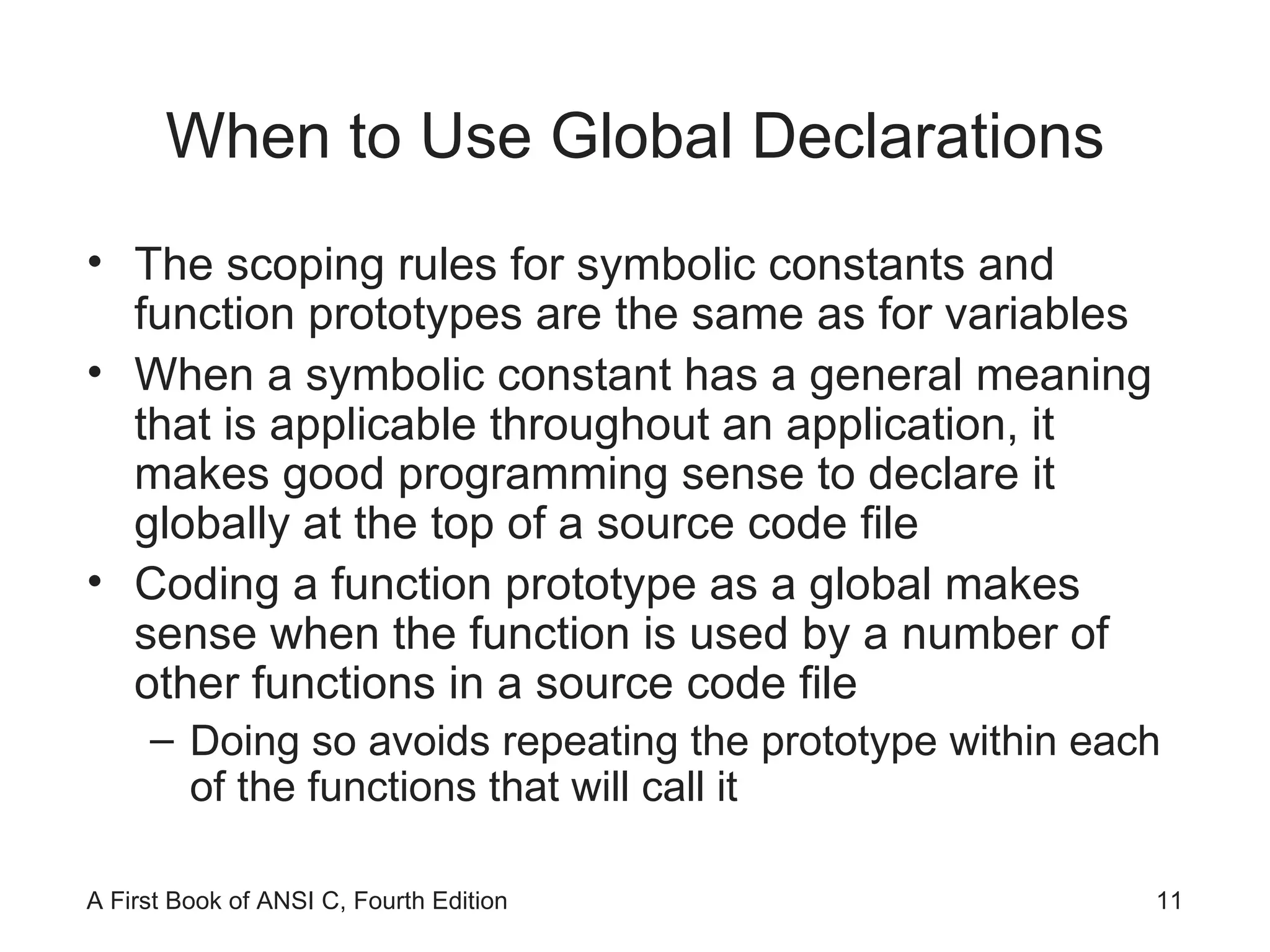 When to Use Global Declarations

• The scoping rules for symbolic constants and function prototypes are the same as for variables
• When a symbolic constant has a general meaning that is applicable throughout an application, it makes good programming sense to declare it globally at the top of a source code file
• Coding a function prototype as a global makes sense when the function is used by a number of other functions in a source code file
  – Doing so avoids repeating the prototype within each of the functions that will call it

A First Book of ANSI C, Fourth Edition

11